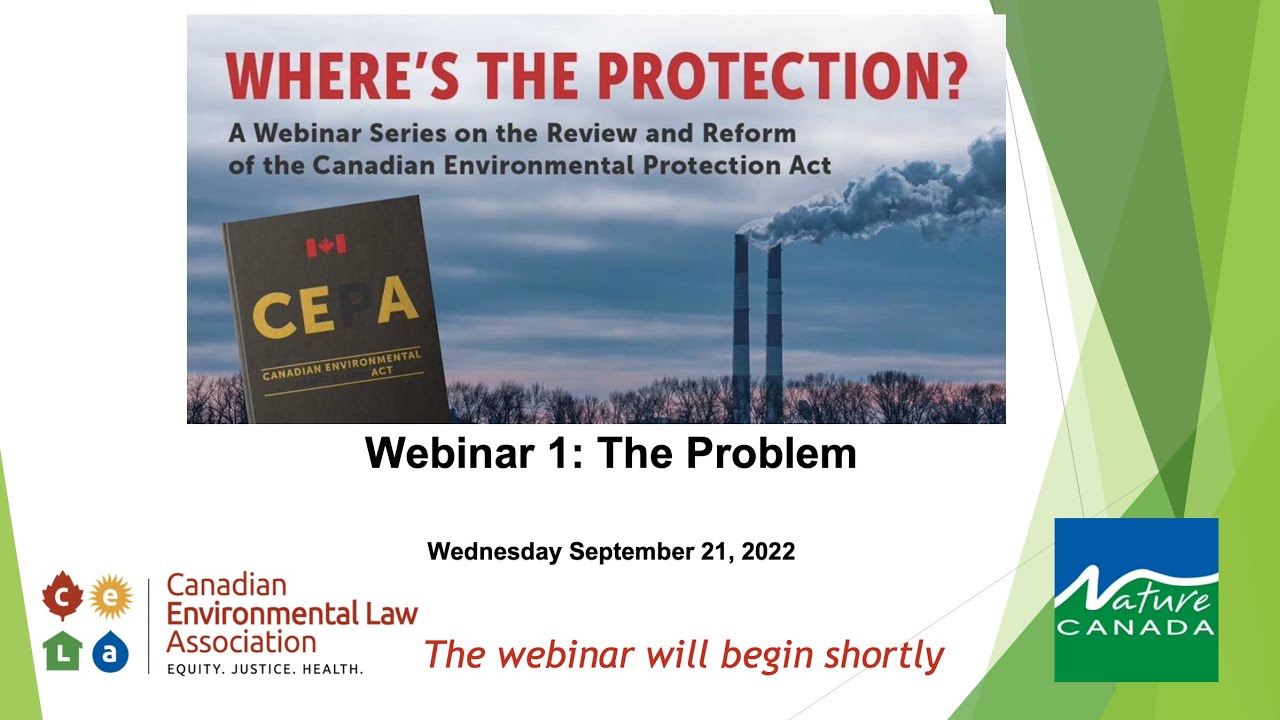 WHERE'S THE PROTECTION?
A Webinar Series on the Review and Reform of the Canadian Environmental Protection Act

CEPA
CANADIAN ENVIRONMENTAL ACT

Webinar 1: The Problem

Wednesday September 21, 2022

c e L a
Canadian Environmental Law Association
EQUITY. JUSTICE. HEALTH.

The webinar will begin shortly

Nature CANADA